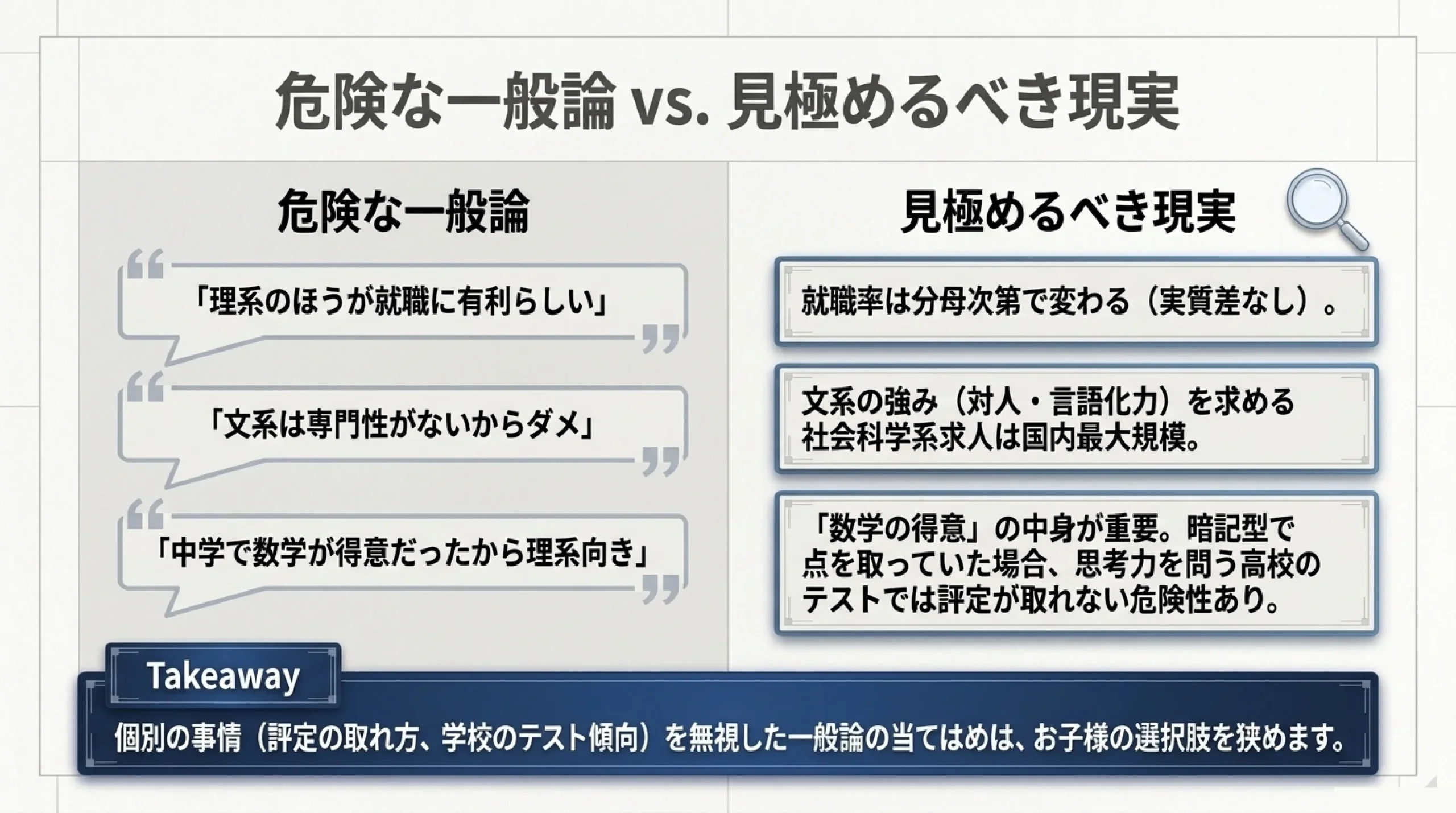 危険な一般論 vs. 見極めるべき現実

危険な一般論

「理系のほうが就職に有利らしい」

「文系は専門性がないからダメ」

「中学で数学が得意だったから理系向き」

見極めるべき現実

就職率は分母次第で変わる（実質差なし）。

文系の強み（対人・言語化力）を求める社会科学系求人は国内最大規模。

「数学の得意」の中身が重要。暗記型で点を取っていた場合、思考力を問う高校のテストでは評定が取れない危険性あり。

Takeaway

個別の事情（評定の取れ方、学校のテスト傾向）を無視した一般論の当てはめは、お子様の選択肢を狭めます。